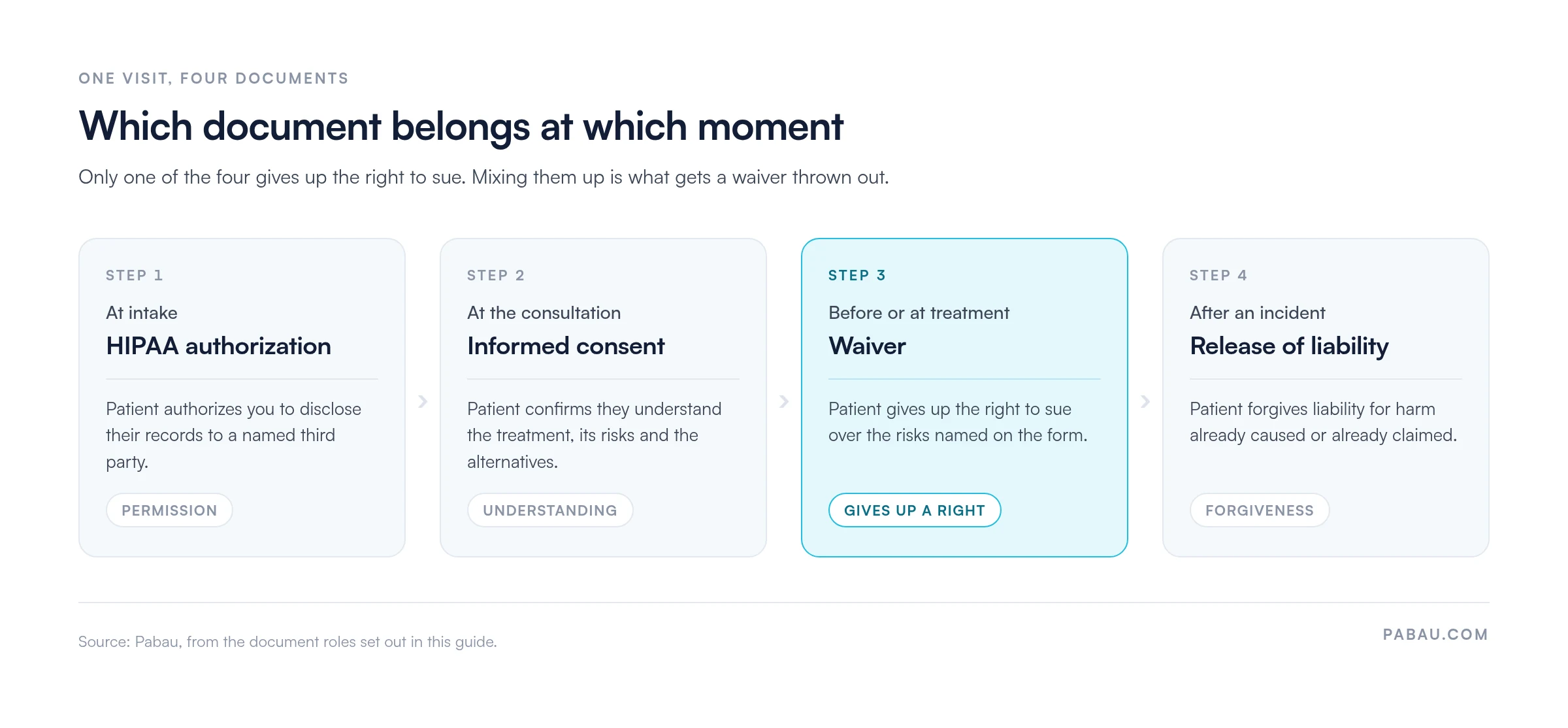 ONE VISIT, FOUR DOCUMENTS

Which document belongs at which moment

Only one of the four gives up the right to sue. Mixing them up is what gets a waiver thrown out.

STEP 1

At intake

HIPAA authorization

Patient authorizes you to disclose their records to a named third party.

PERMISSION

STEP 2

At the consultation

Informed consent

Patient confirms they understand the treatment, its risks and the alternatives.

UNDERSTANDING

STEP 3

Before or at treatment

Waiver

Patient gives up the right to sue over the risks named on the form.

GIVES UP A RIGHT

STEP 4

After an incident

Release of liability

Patient forgives liability for harm already caused or already claimed.

FORGIVENESS

Source: Pabau, from the document roles set out in this guide.

PABAU.COM